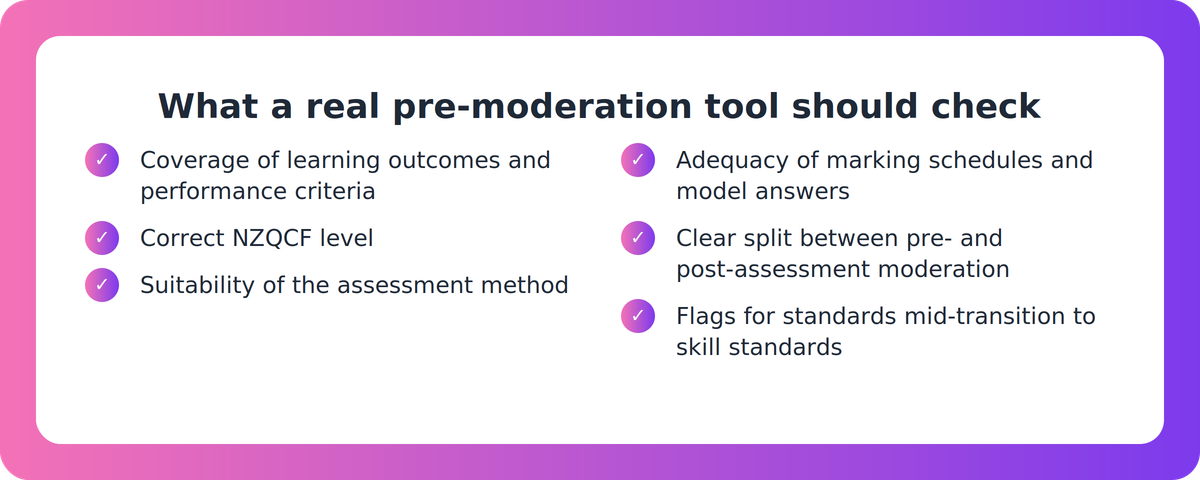 What a real pre-moderation tool should check

✓ Coverage of learning outcomes and performance criteria

✓ Correct NZQCF level

✓ Suitability of the assessment method

✓ Adequacy of marking schedules and model answers

✓ Clear split between pre- and post-assessment moderation

✓ Flags for standards mid-transition to skill standards